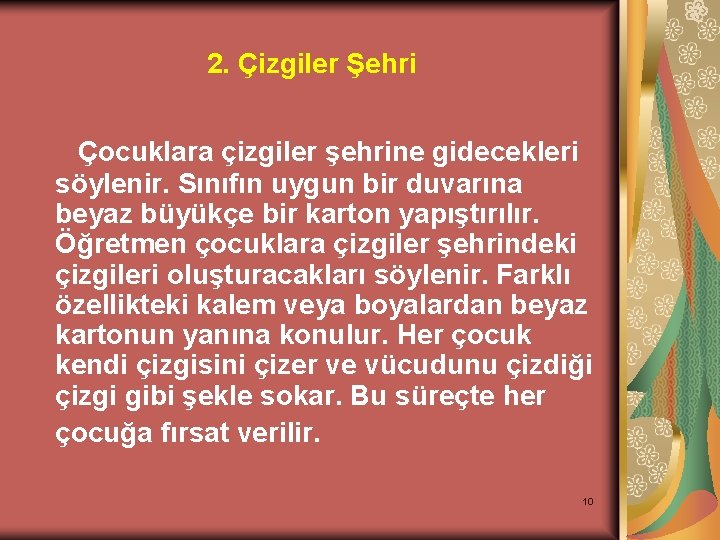 2. Çizgiler Şehri

Çocuklara çizgiler şehrine gidecekleri söylenir. Sınıfın uygun bir duvarına beyaz büyükçe bir karton yapıştırılır. Öğretmen çocuklara çizgiler şehrindeki çizgileri oluşturacakları söylenir. Farklı özellikteki kalem veya boyalardan beyaz kartonun yanına konulur. Her çocuk kendi çizgisini çizer ve vücudunu çizdiği çizgi gibi şekle sokar. Bu süreçte her çocuğa fırsat verilir.

10